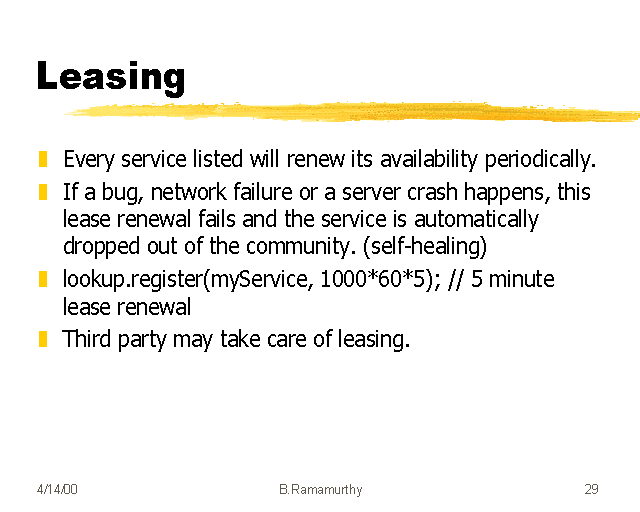 Leasing

Every service listed will renew its availability periodically.

If a bug, network failure or a server crash happens, this lease renewal fails and the service is automatically dropped out of the community. (self-healing)

lookup.register(myService, 1000*60*5); // 5 minute lease renewal

Third party may take care of leasing.

4/14/00

B.Ramamurthy

29